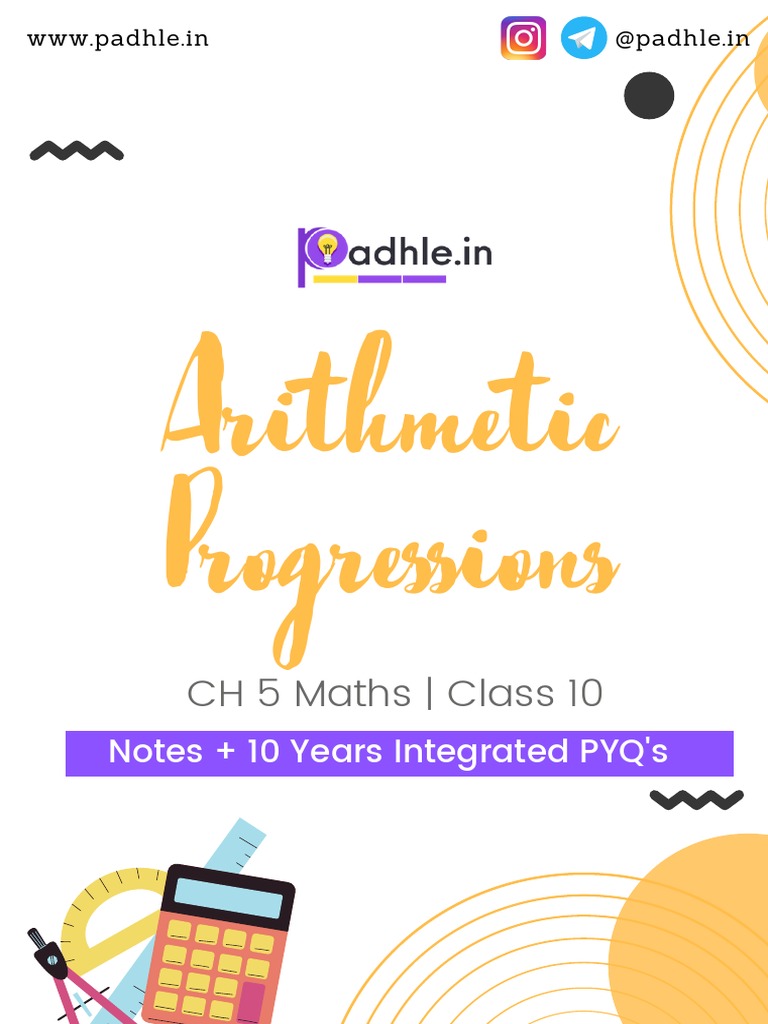 www.padhle.in

@padhle.in

Padhle.in

Arithmetic Progressions

CH 5 Maths | Class 10

Notes + 10 Years Integrated PYQ's